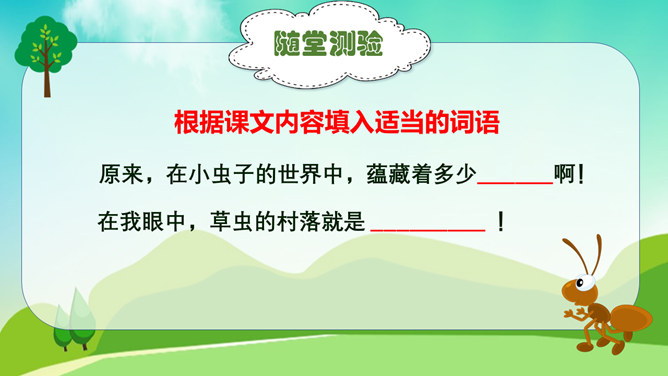 随堂测验

根据课文内容填入适当的词语

原来，在小虫子的世界中，蕴藏着多少______啊！

在我眼中，草虫的村落就是 __________ ！